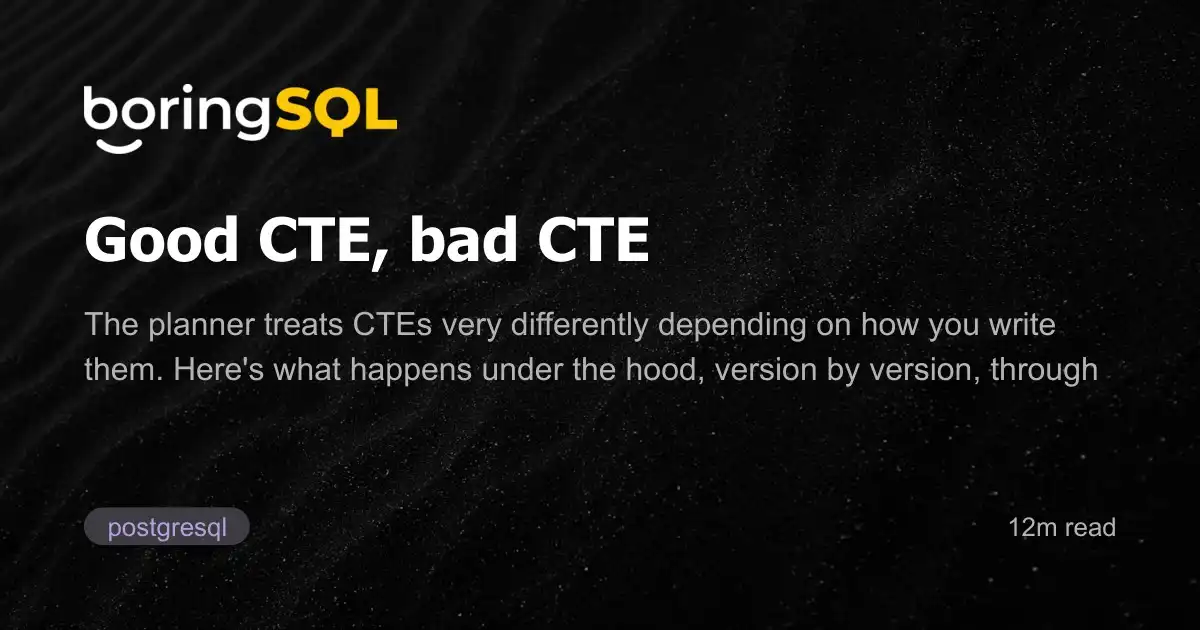 boringSQL

Good CTE, bad CTE

The planner treats CTEs very differently depending on how you write them. Here's what happens under the hood, version by version, through

postgresql

12m read